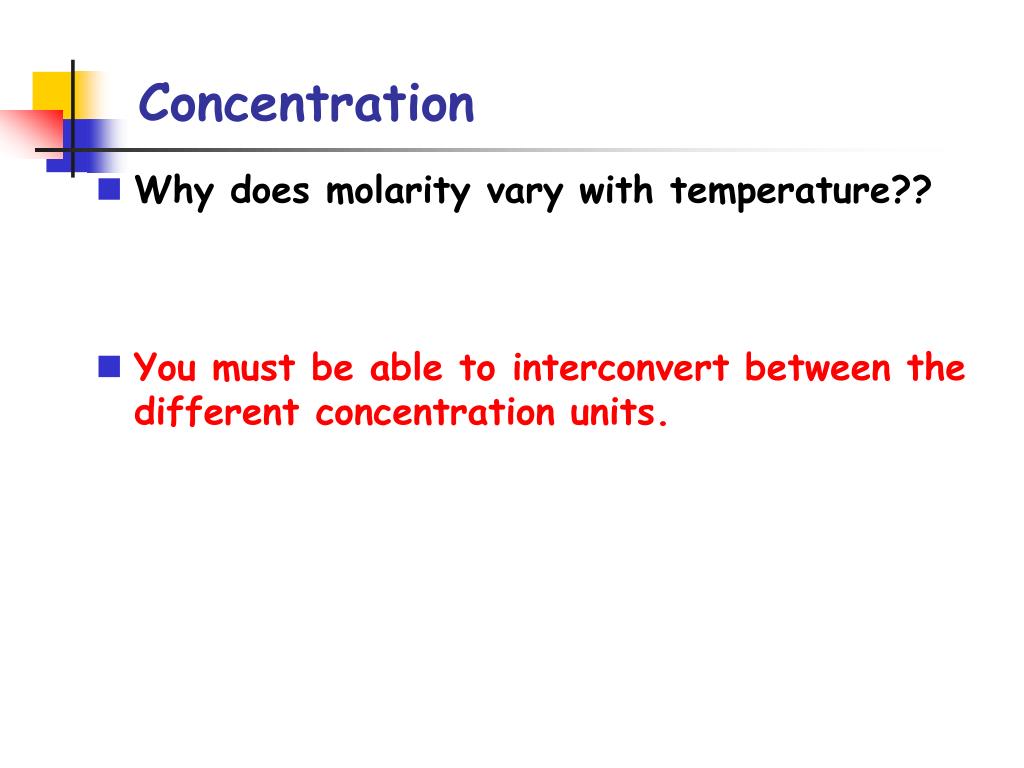 Concentration

Why does molarity vary with temperature??

You must be able to interconvert between the different concentration units.